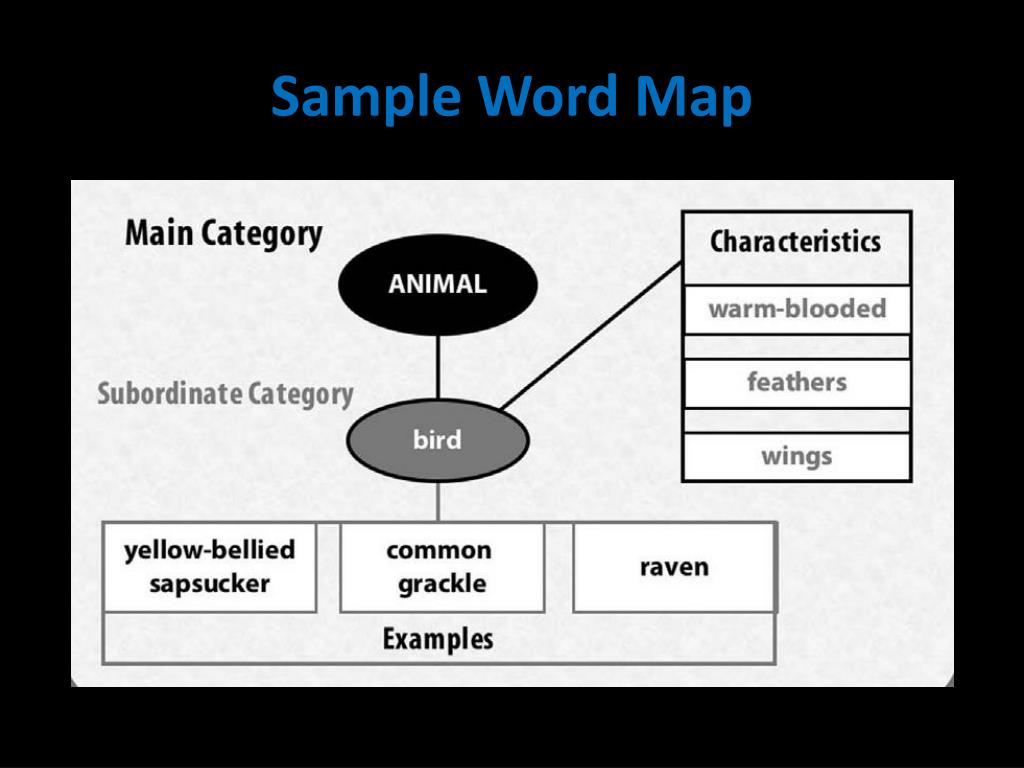 Sample Word Map

Main Category

ANIMAL

Subordinate Category

bird

Characteristics

warm-blooded

feathers

wings

yellow-bellied sapsucker

common grackle

raven

Examples